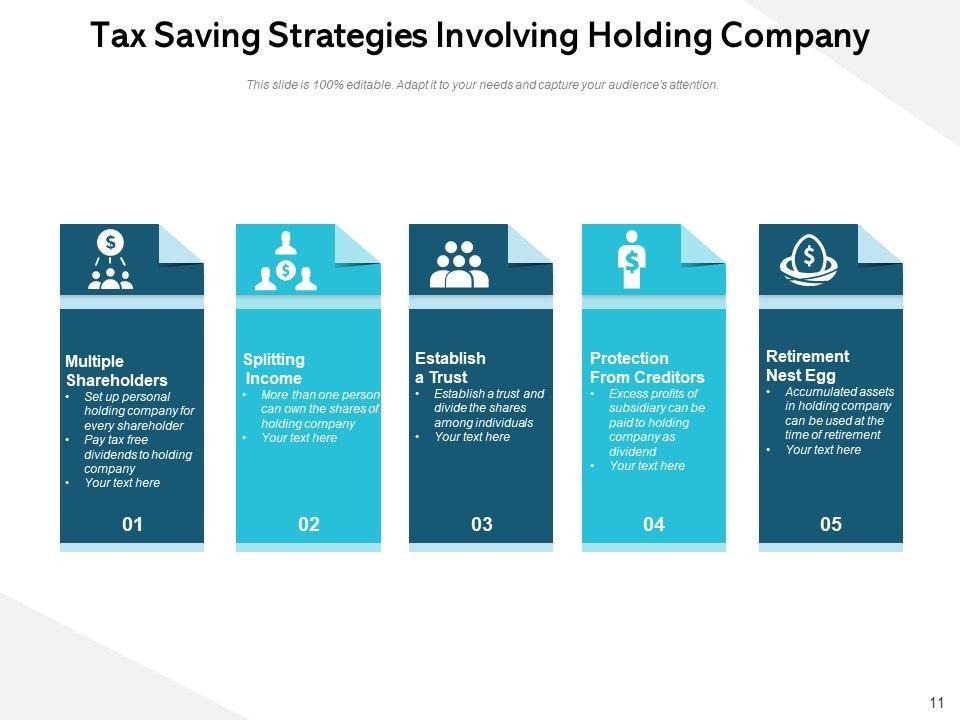 Tax Saving Strategies Involving Holding Company

This slide is 100% editable. Adapt it to your needs and capture your audience's attention.

Multiple Shareholders
• Set up personal holding company for every shareholder
• Pay tax free dividends to holding company
• Your text here

01

Splitting Income
• More than one person can own the shares of holding company
• Your text here

02

Establish a Trust
• Establish a trust and divide the shares among individuals
• Your text here

03

Protection From Creditors
• Excess profits of subsidiary can be paid to holding company as dividend
• Your text here

04

Retirement Nest Egg
• Accumulated assets in holding company can be used at the time of retirement
• Your text here

05

11